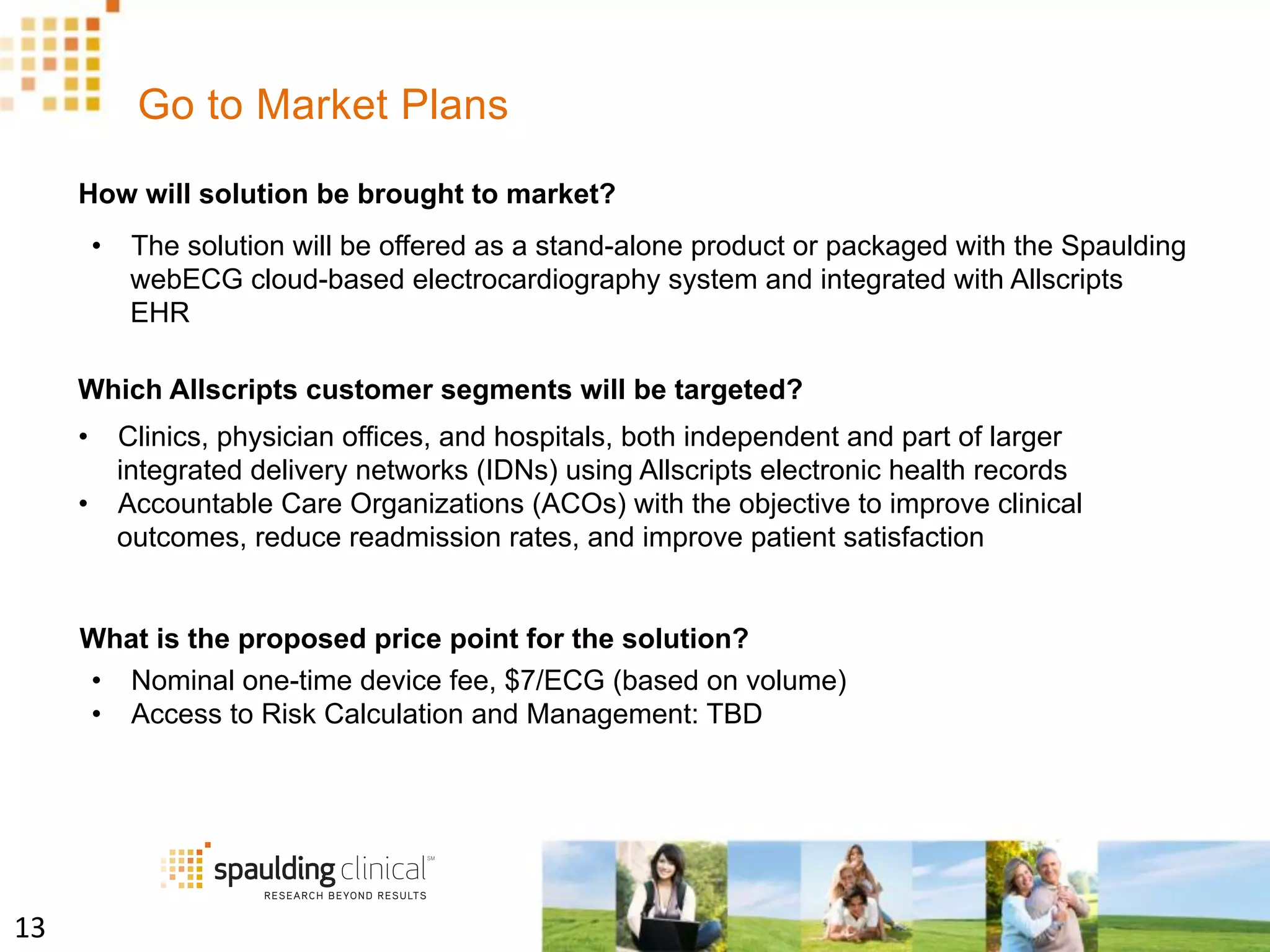 Go to Market Plans

How will solution be brought to market?

• The solution will be offered as a stand-alone product or packaged with the Spaulding webECG cloud-based electrocardiography system and integrated with Allscripts EHR

Which Allscripts customer segments will be targeted?

• Clinics, physician offices, and hospitals, both independent and part of larger integrated delivery networks (IDNs) using Allscripts electronic health records
• Accountable Care Organizations (ACOs) with the objective to improve clinical outcomes, reduce readmission rates, and improve patient satisfaction

What is the proposed price point for the solution?

• Nominal one-time device fee, \$7/ECG (based on volume)
• Access to Risk Calculation and Management: TBD

spaulding clinical SM
RESEARCH BEYOND RESULTS

13